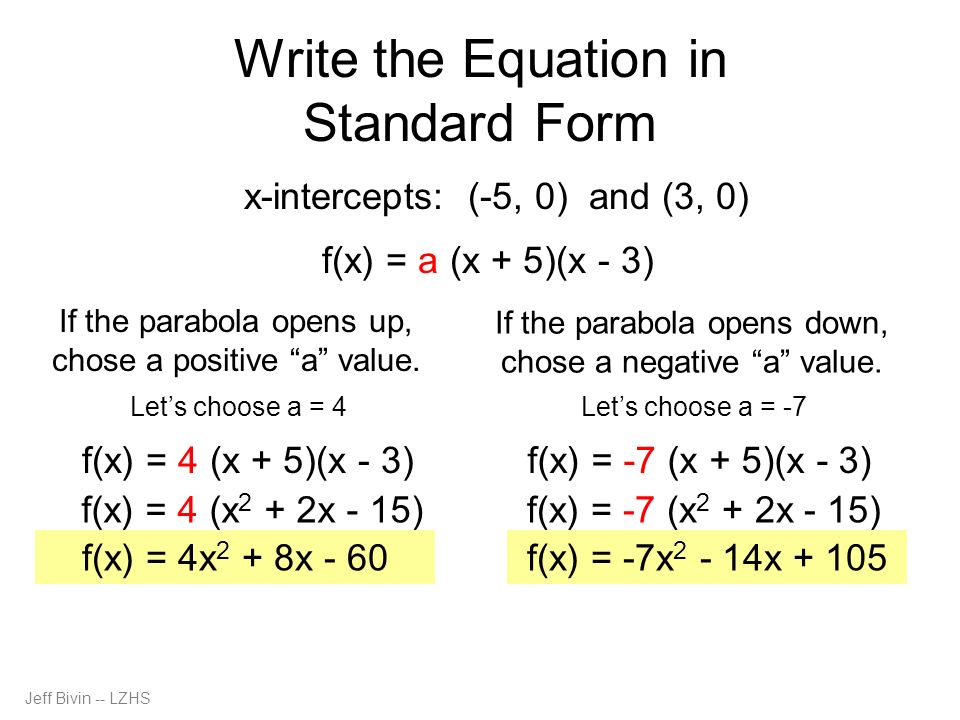 Write the Equation in Standard Form

x-intercepts: (-5, 0) and (3, 0)

$f(x) = a (x + 5)(x - 3)$

If the parabola opens up, chose a positive “a” value.

Let’s choose a = 4

$f(x) = 4 (x + 5)(x - 3)$

$f(x) = 4 (x^2 + 2x - 15)$

$f(x) = 4x^2 + 8x - 60$

If the parabola opens down, chose a negative “a” value.

Let’s choose a = -7

$f(x) = -7 (x + 5)(x - 3)$

$f(x) = -7 (x^2 + 2x - 15)$

$f(x) = -7x^2 - 14x + 105$

Jeff Bivin -- LZHS